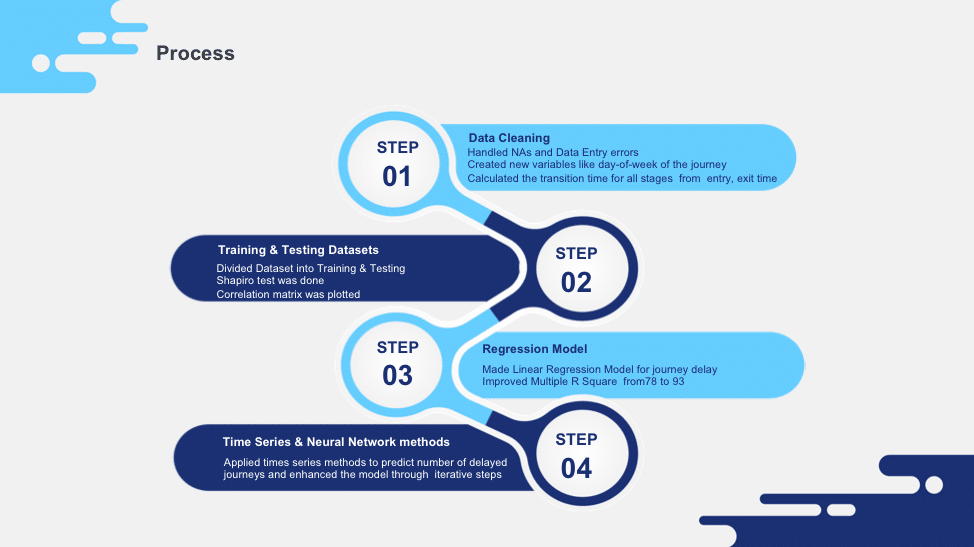 Process

STEP 01

Data Cleaning
Handled NAs and Data Entry errors
Created new variables like day-of-week of the journey
Calculated the transition time for all stages from entry, exit time

STEP 02

Training & Testing Datasets
Divided Dataset into Training & Testing
Shapiro test was done
Correlation matrix was plotted

STEP 03

Regression Model
Made Linear Regression Model for journey delay
Improved Multiple R Square from78 to 93

STEP 04

Time Series & Neural Network methods
Applied times series methods to predict number of delayed journeys and enhanced the model through iterative steps